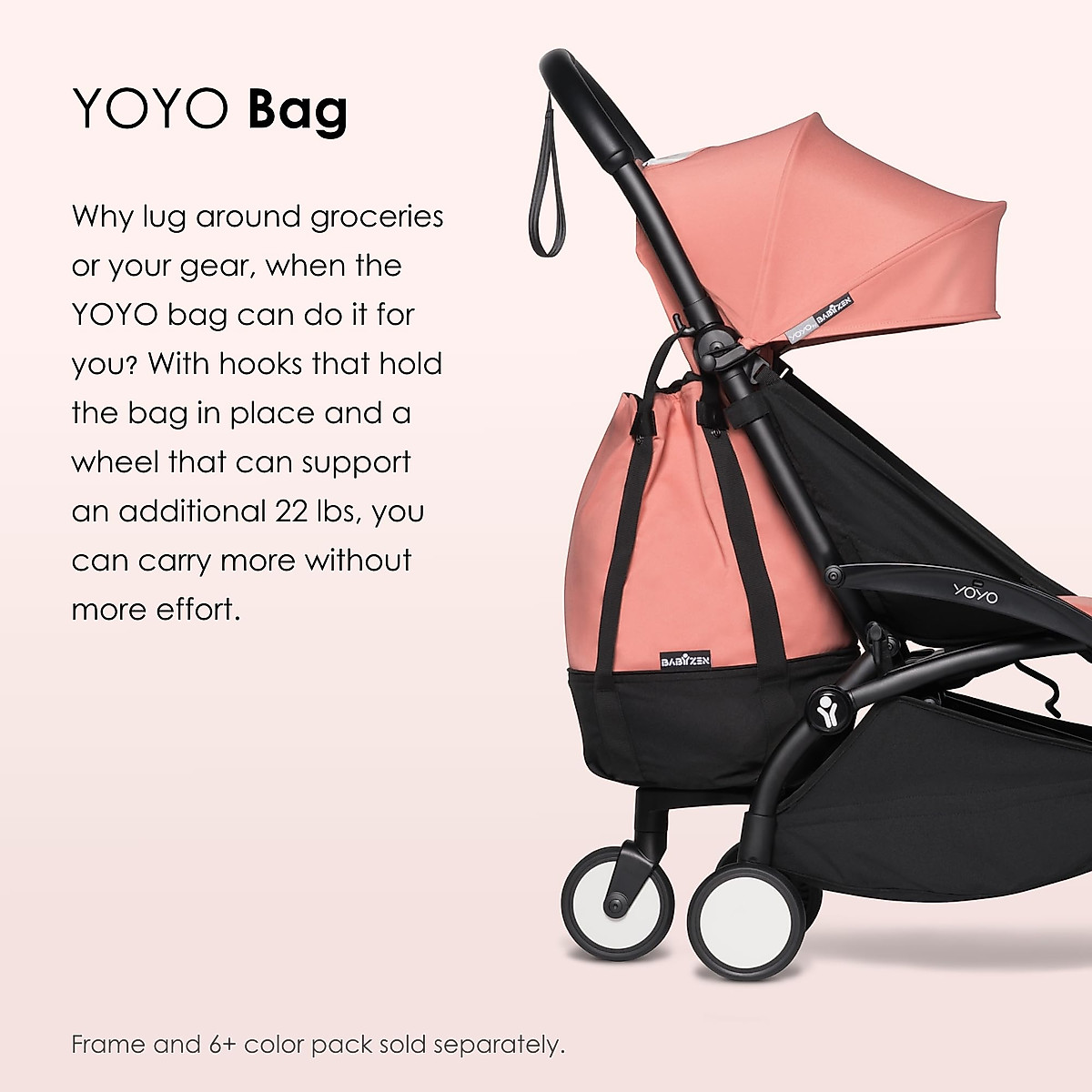 YOYO Bag

Why lug around groceries or your gear, when the YOYO bag can do it for you? With hooks that hold the bag in place and a wheel that can support an additional 22 lbs, you can carry more without more effort.

YOYO BABYZEN

YOYO

BABYZEN

Frame and 6+ color pack sold separately.